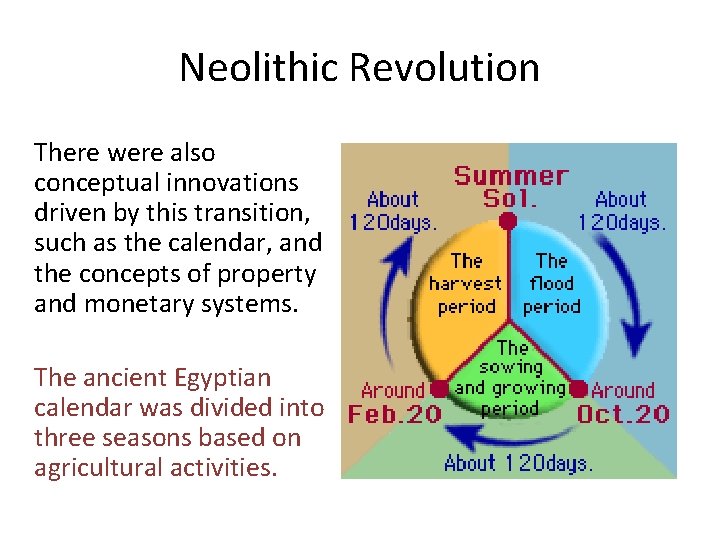 Neolithic Revolution

There were also conceptual innovations driven by this transition, such as the calendar, and the concepts of property and monetary systems.

The ancient Egyptian calendar was divided into three seasons based on agricultural activities.

Summer Sol.

About 120days.

About 120days.

The harvest period

The flood period

The sowing and growing period

Around Feb.20

Around Oct.20

About 120days.